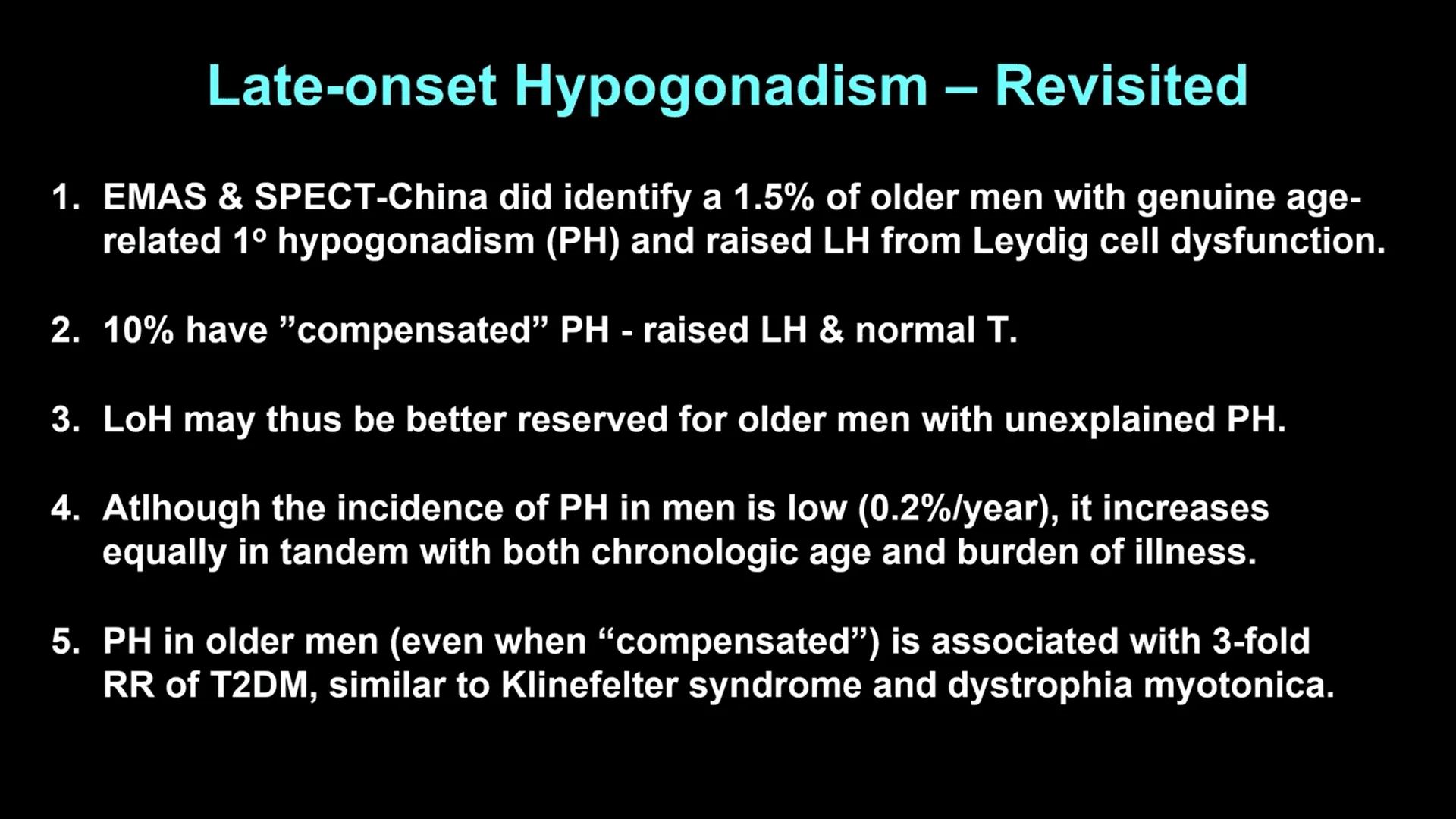 Late-onset Hypogonadism – Revisited

1. EMAS & SPECT-China did identify a 1.5% of older men with genuine age-related 1º hypogonadism (PH) and raised LH from Leydig cell dysfunction.

2. 10% have ”compensated” PH - raised LH & normal T.

3. LoH may thus be better reserved for older men with unexplained PH.

4. Atlhough the incidence of PH in men is low (0.2%/year), it increases equally in tandem with both chronologic age and burden of illness.

5. PH in older men (even when “compensated”) is associated with 3-fold RR of T2DM, similar to Klinefelter syndrome and dystrophia myotonica.